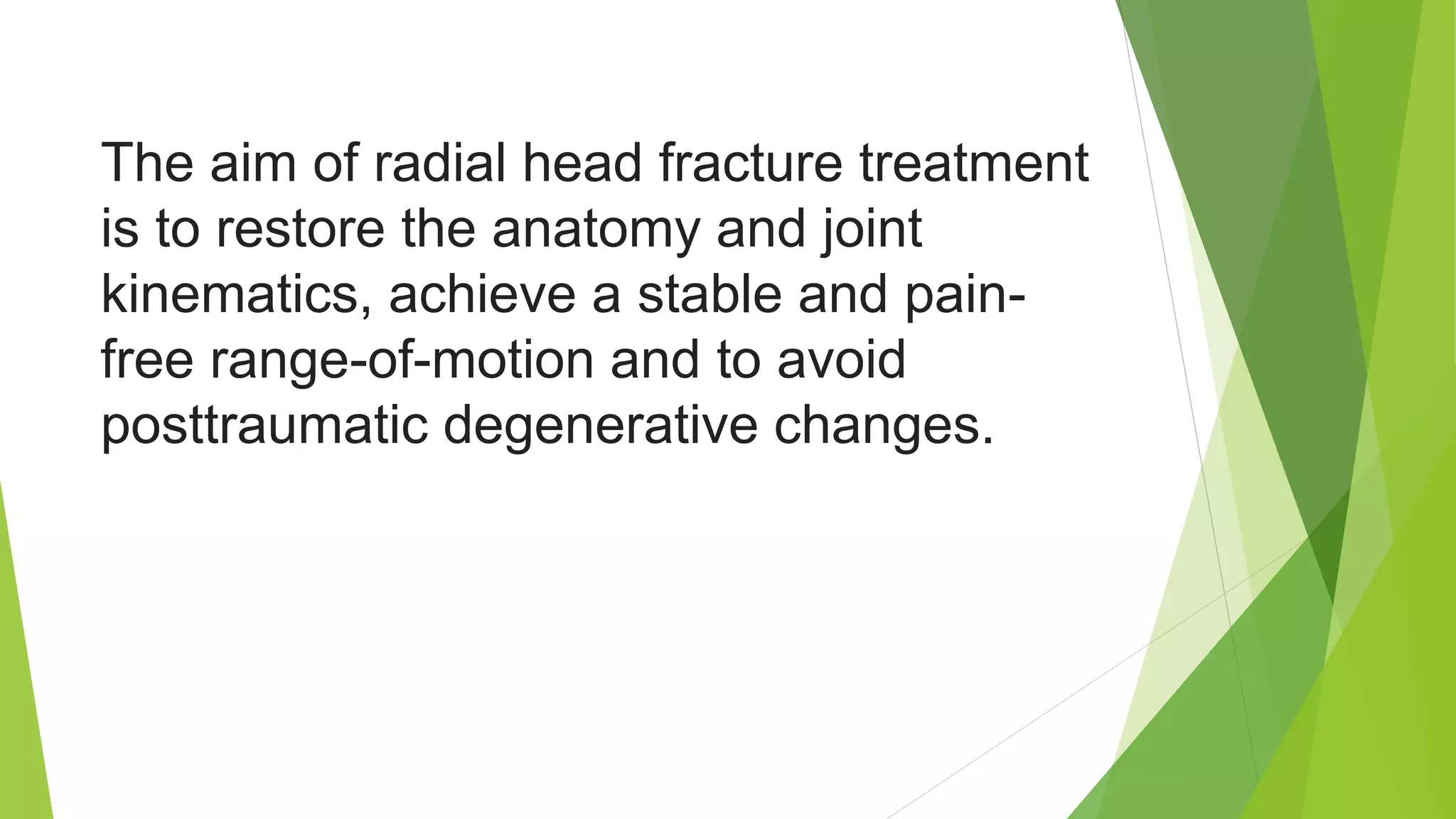 The aim of radial head fracture treatment is to restore the anatomy and joint kinematics, achieve a stable and pain-free range-of-motion and to avoid posttraumatic degenerative changes.